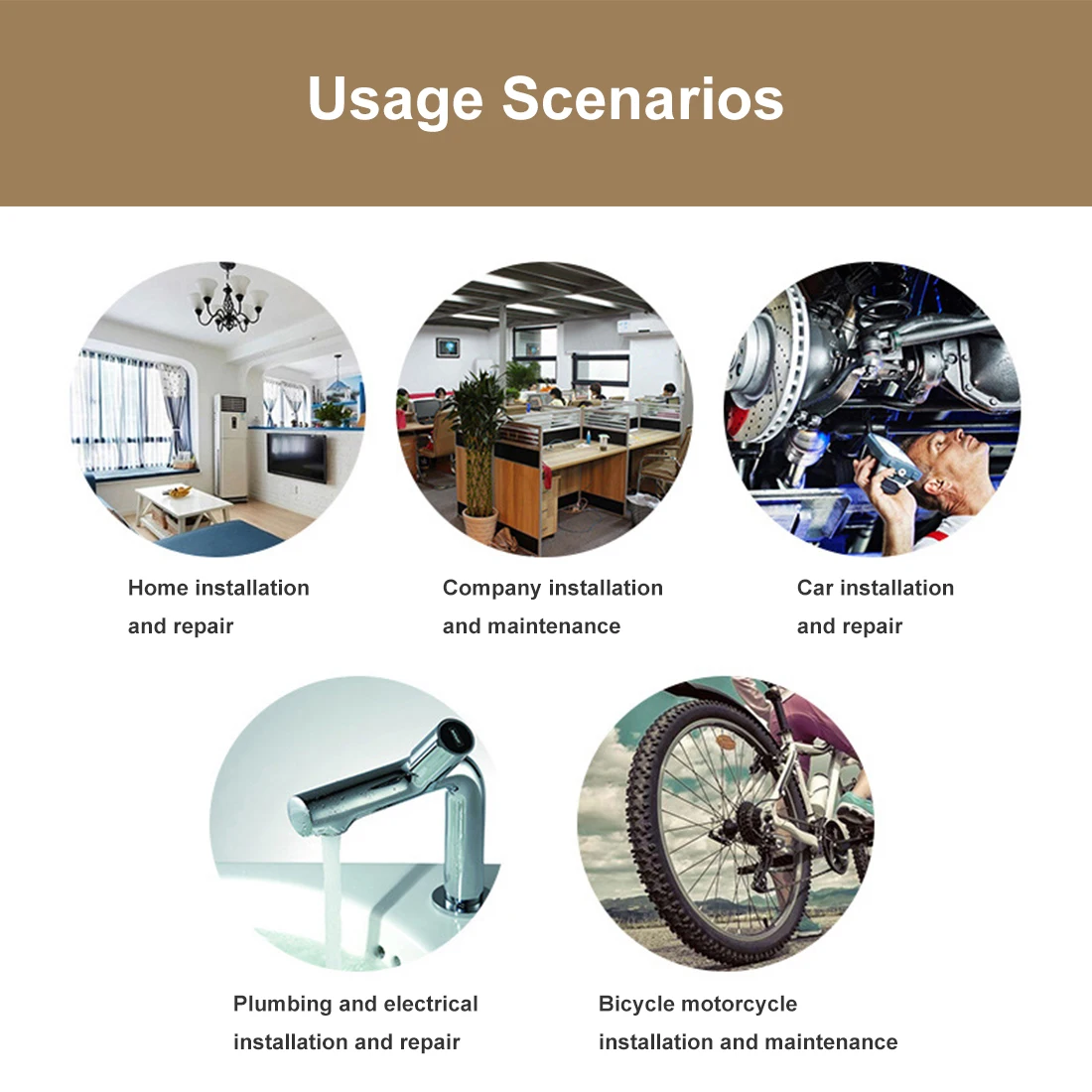 Usage Scenarios

Home installation and repair

Company installation and maintenance

Car installation and repair

Plumbing and electrical installation and repair

Bicycle motorcycle installation and maintenance